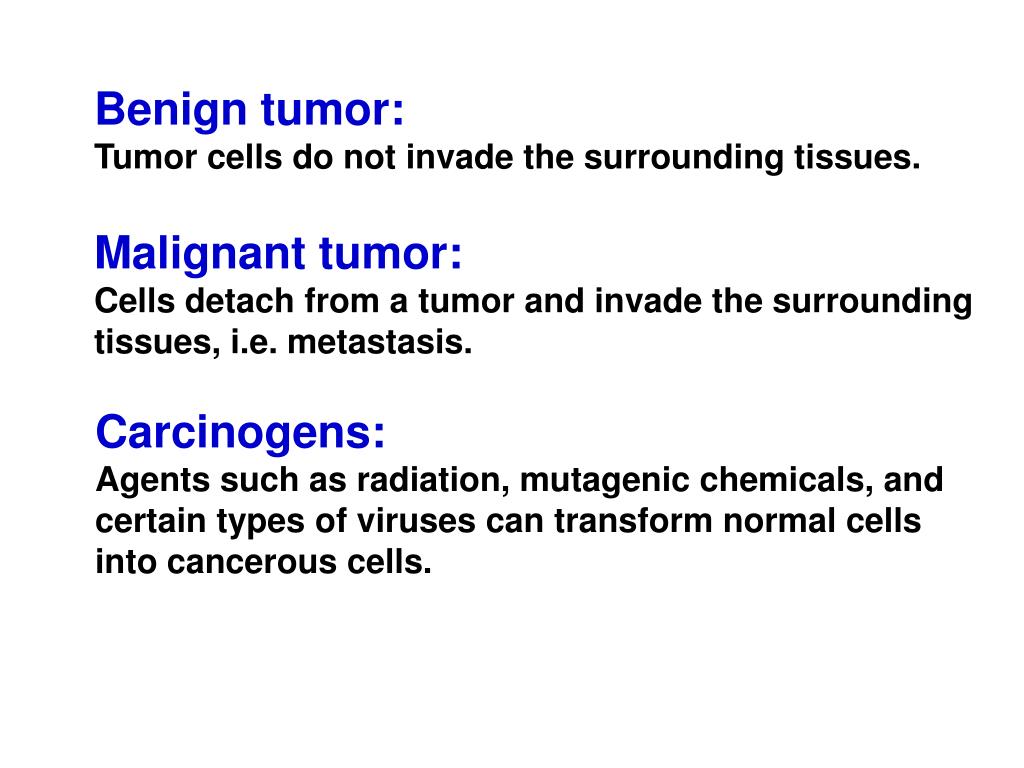 Benign tumor:
Tumor cells do not invade the surrounding tissues.

Malignant tumor:
Cells detach from a tumor and invade the surrounding tissues, i.e. metastasis.

Carcinogens:
Agents such as radiation, mutagenic chemicals, and certain types of viruses can transform normal cells into cancerous cells.